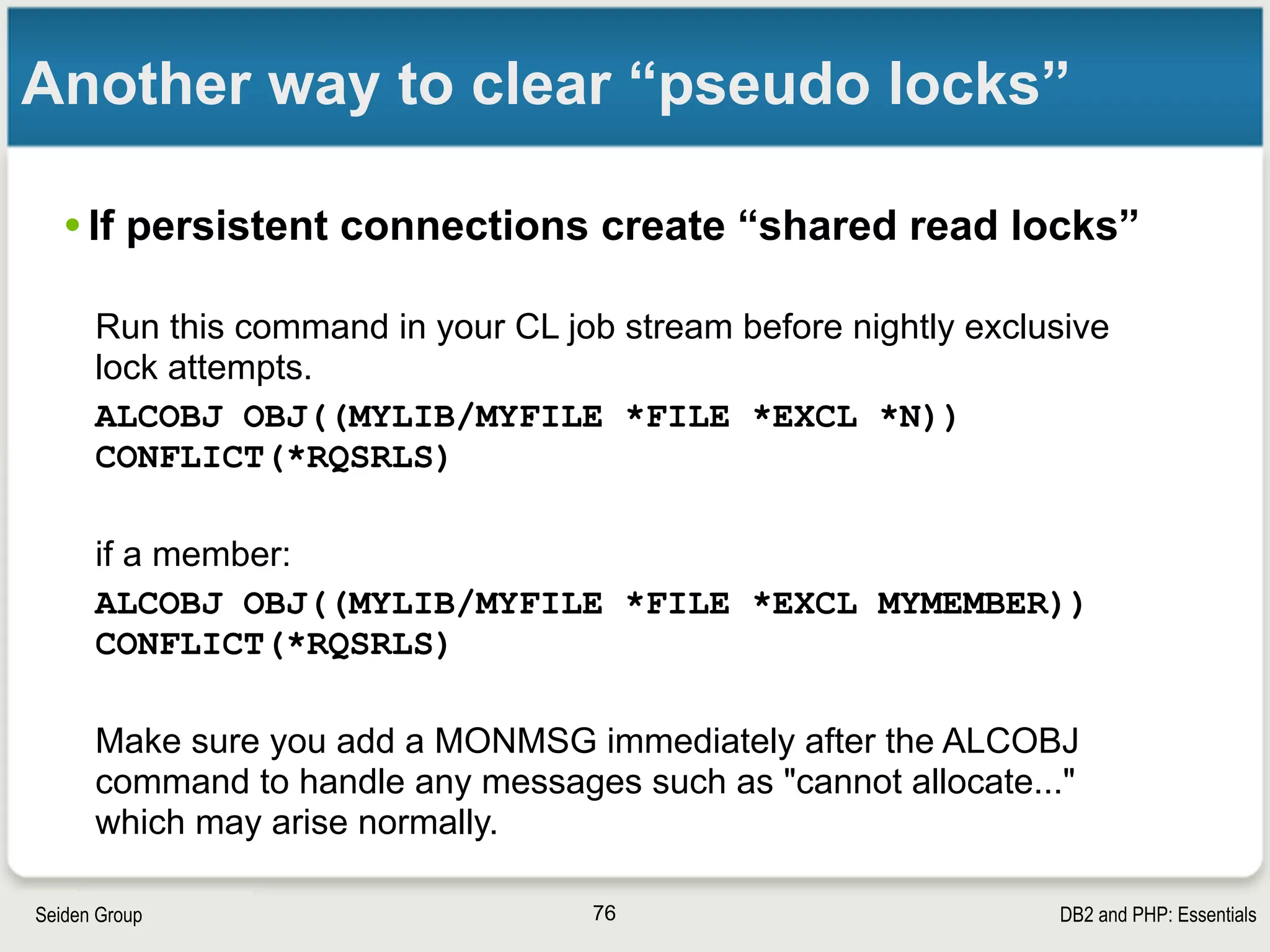 Another way to clear “pseudo locks”

• If persistent connections create “shared read locks”

Run this command in your CL job stream before nightly exclusive lock attempts.

ALCOBJ OBJ((MYLIB/MYFILE *FILE *EXCL *N)) CONFLICT(*RQSRLS)

if a member:

ALCOBJ OBJ((MYLIB/MYFILE *FILE *EXCL MYMEMBER)) CONFLICT(*RQSRLS)

Make sure you add a MONMSG immediately after the ALCOBJ command to handle any messages such as "cannot allocate..." which may arise normally.

Seiden Group
76
DB2 and PHP: Essentials